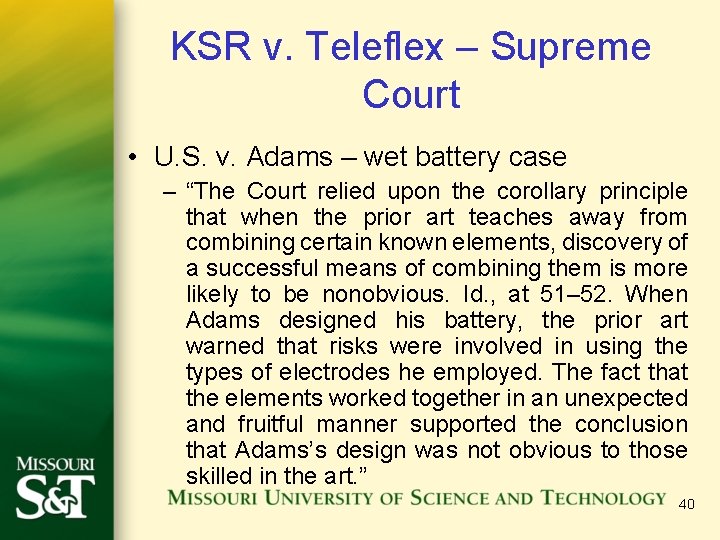 KSR v. Teleflex – Supreme Court

• U.S. v. Adams – wet battery case
- "The Court relied upon the corollary principle that when the prior art teaches away from combining certain known elements, discovery of a successful means of combining them is more likely to be nonobvious. Id., at 51–52. When Adams designed his battery, the prior art warned that risks were involved in using the types of electrodes he employed. The fact that the elements worked together in an unexpected and fruitful manner supported the conclusion that Adams's design was not obvious to those skilled in the art."

MISSOURI
S&T

MISSOURI UNIVERSITY OF SCIENCE AND TECHNOLOGY

40